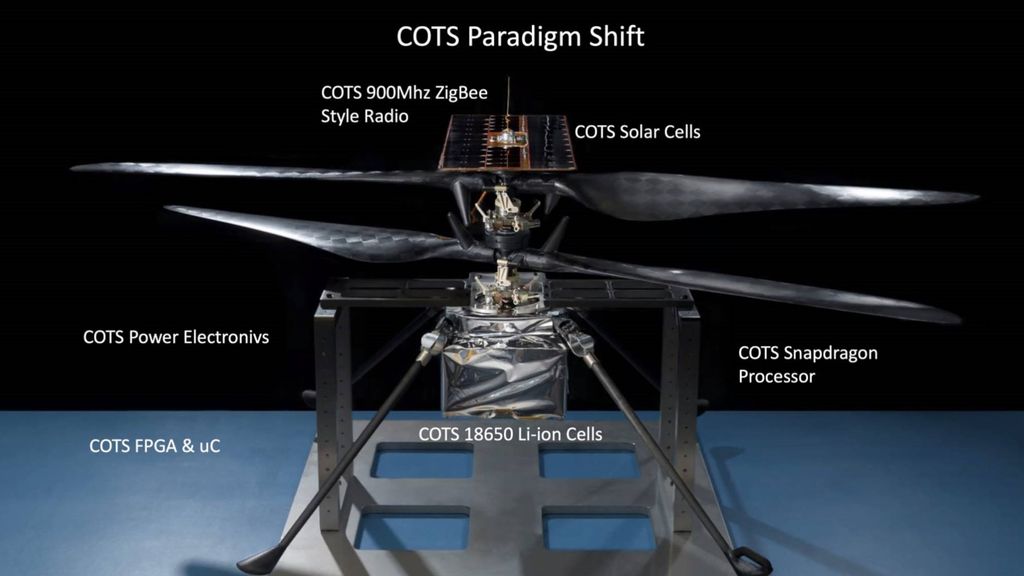 COTS Paradigm Shift

COTS 900Mhz ZigBee Style Radio

COTS Solar Cells

COTS Power Electronivs

COTS Snapdragon Processor

COTS FPGA & uC

COTS 18650 Li-ion Cells